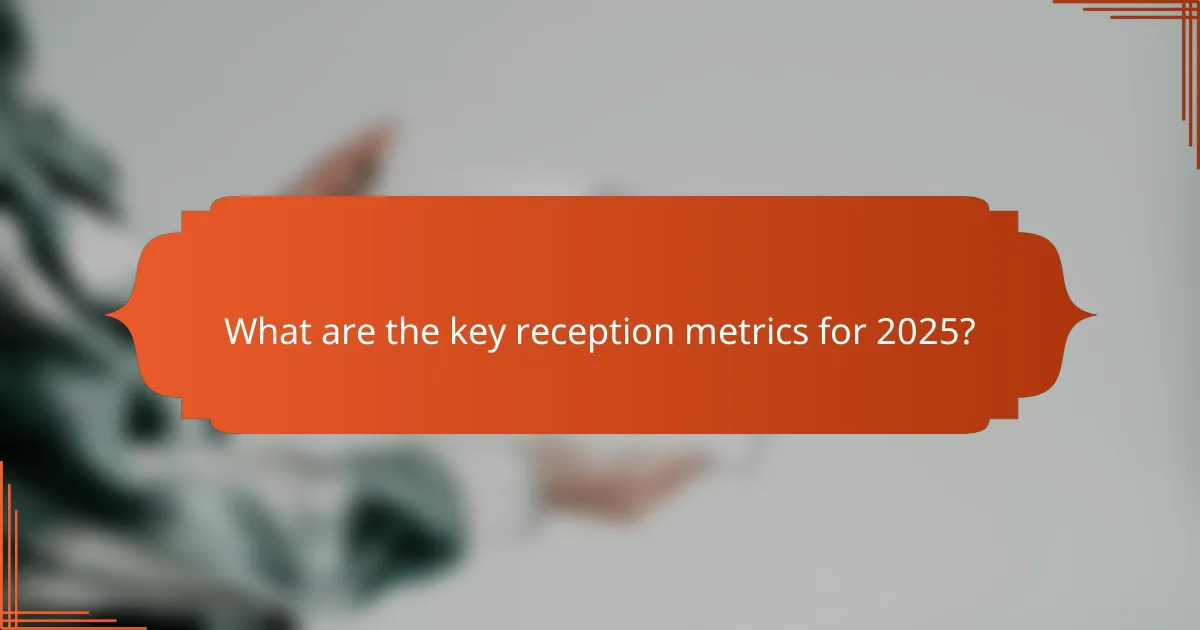 What are the key reception metrics for 2025?